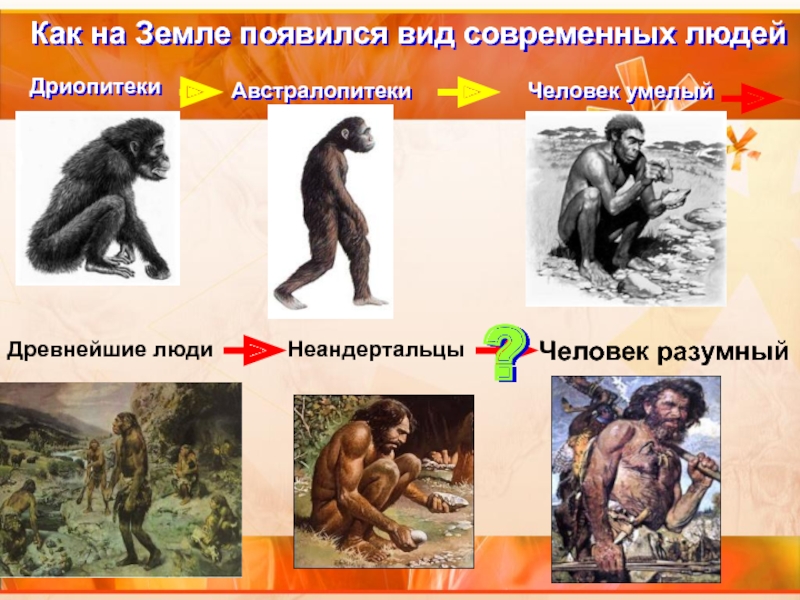 Как на Земле появился вид современных людей

Дриопитеки

Австралопитеки

Человек умелый

Древнейшие люди

Неандертальцы

?

Человек разумный